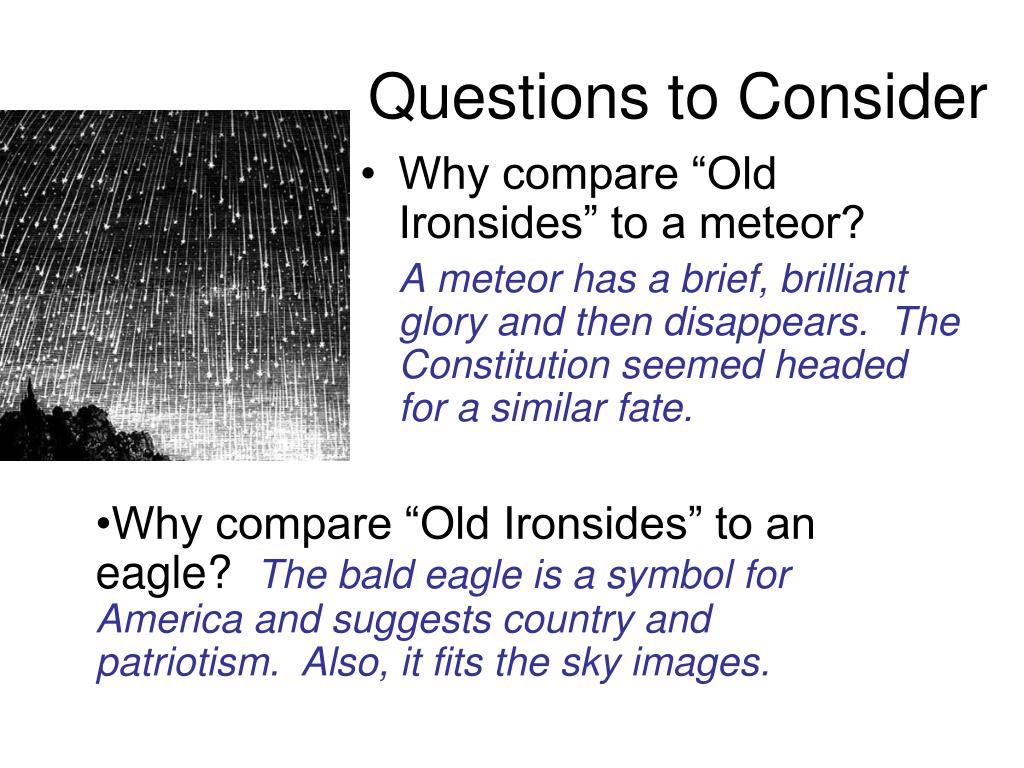 Questions to Consider

• Why compare “Old Ironsides” to a meteor?

A meteor has a brief, brilliant glory and then disappears. The Constitution seemed headed for a similar fate.

•Why compare “Old Ironsides” to an eagle? The bald eagle is a symbol for America and suggests country and patriotism. Also, it fits the sky images.